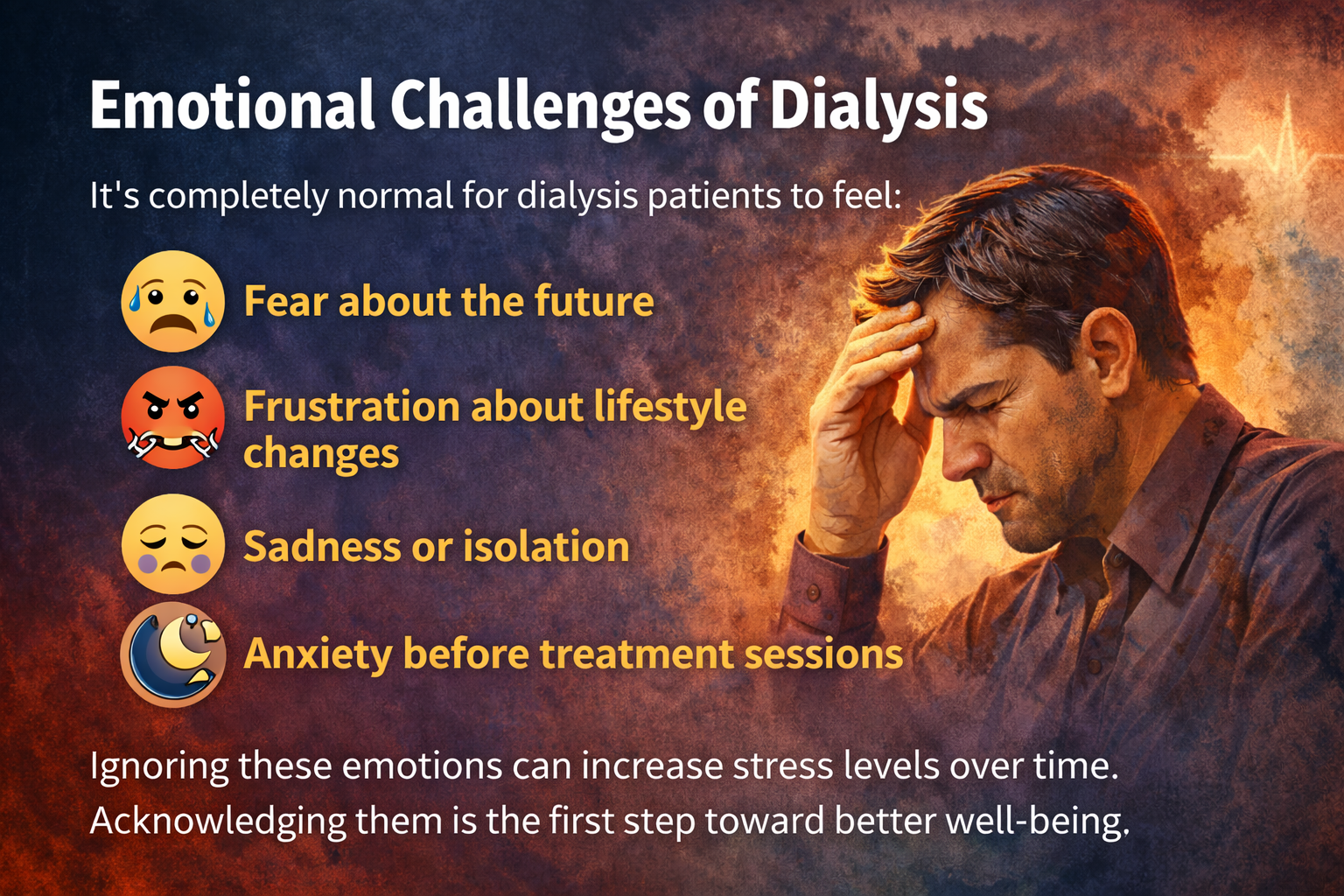 Emotional Challenges of Dialysis

It's completely normal for dialysis patients to feel:

Fear about the future

Frustration about lifestyle changes

Sadness or isolation

Anxiety before treatment sessions

Ignoring these emotions can increase stress levels over time. Acknowledging them is the first step toward better well-being.